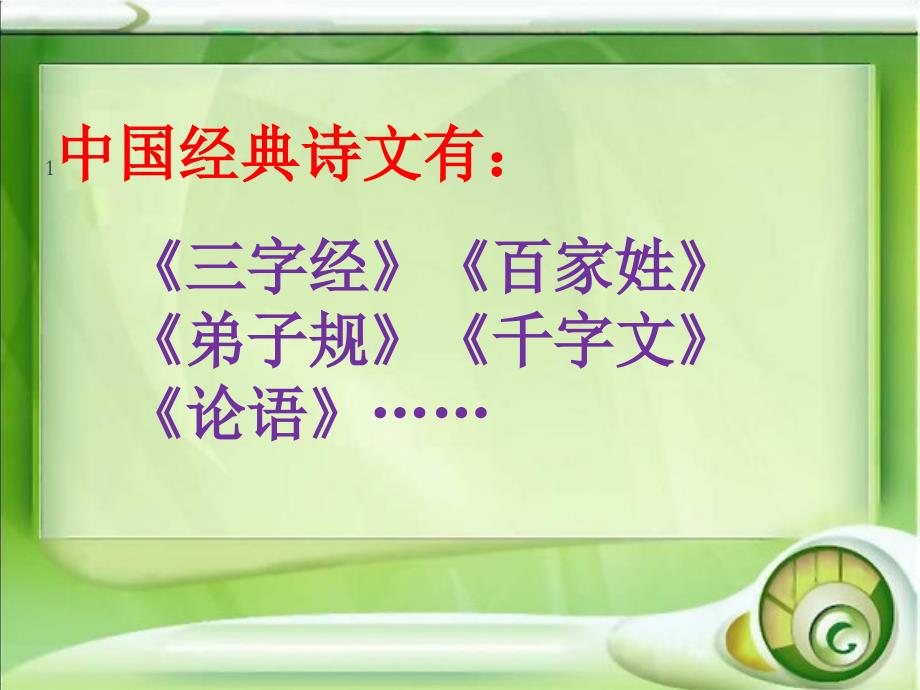 1

中国经典诗文有：

《三字经》《百家姓》
《弟子规》《千字文》
《论语》……